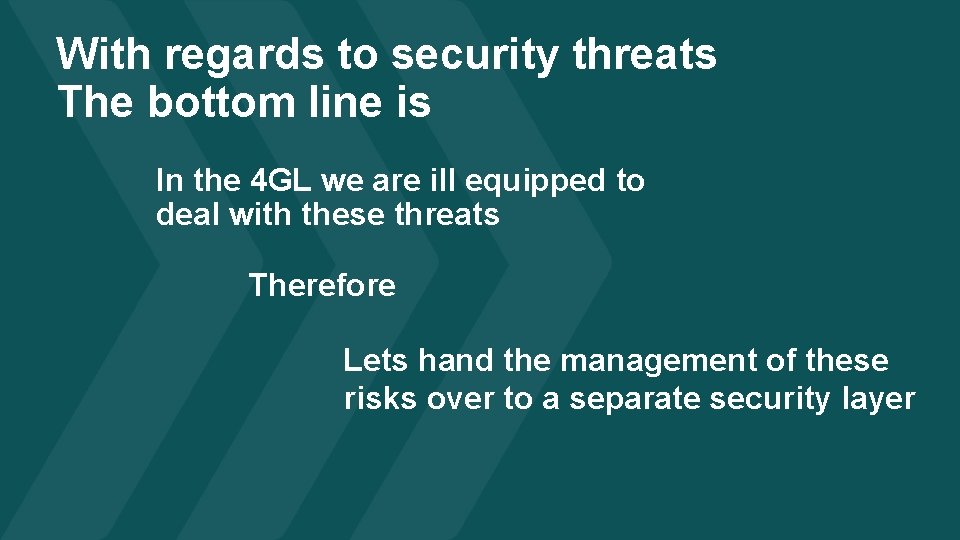 With regards to security threats
The bottom line is

In the 4GL we are ill equipped to deal with these threats

Therefore

Lets hand the management of these risks over to a separate security layer